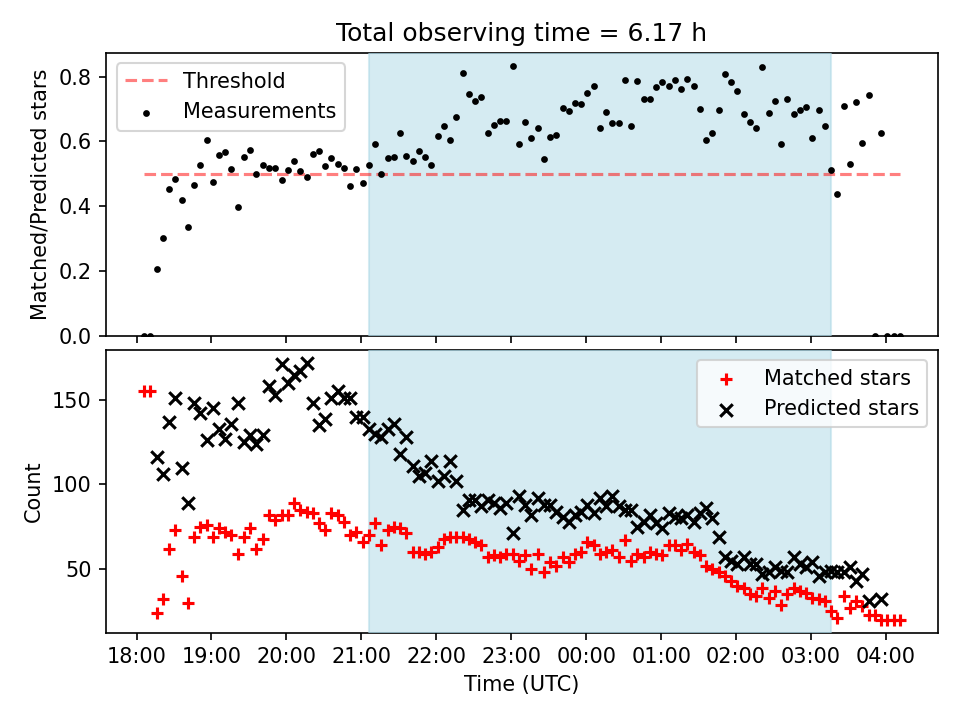 Total observing time = 6.17 h

Threshold
Measurements

Matched/Predicted stars

0.8
0.6
0.4
0.2
0.0

Matched stars
Predicted stars

Count

150
100
50

18:00 19:00 20:00 21:00 22:00 23:00 00:00 01:00 02:00 03:00 04:00

Time (UTC)